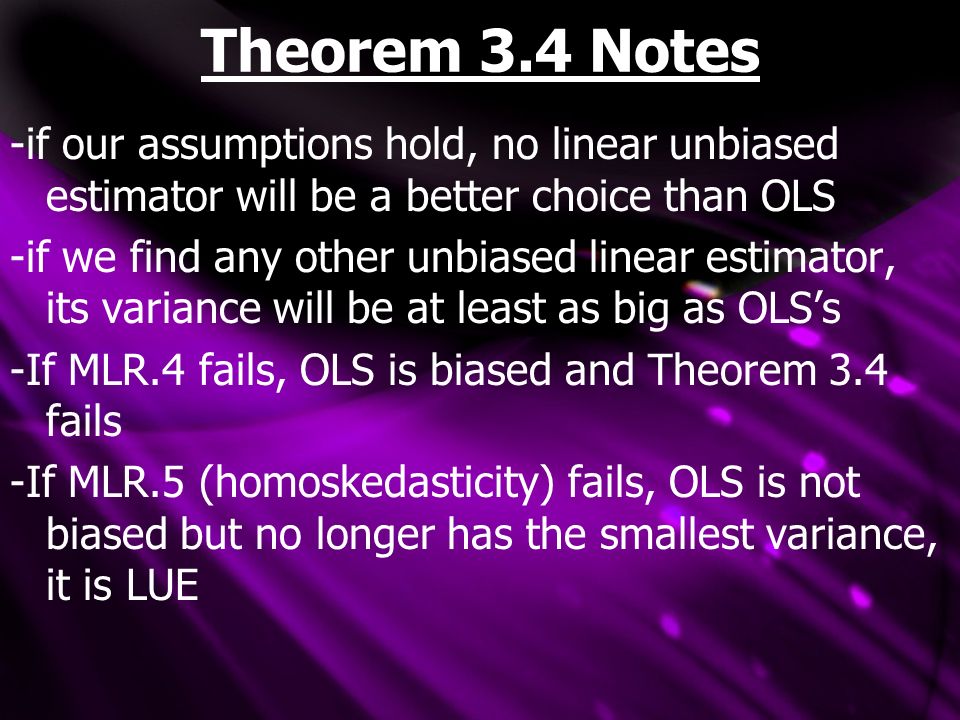 Theorem 3.4 Notes

-if our assumptions hold, no linear unbiased estimator will be a better choice than OLS

-if we find any other unbiased linear estimator, its variance will be at least as big as OLS's

-If MLR.4 fails, OLS is biased and Theorem 3.4 fails

-If MLR.5 (homoskedasticity) fails, OLS is not biased but no longer has the smallest variance, it is LUE